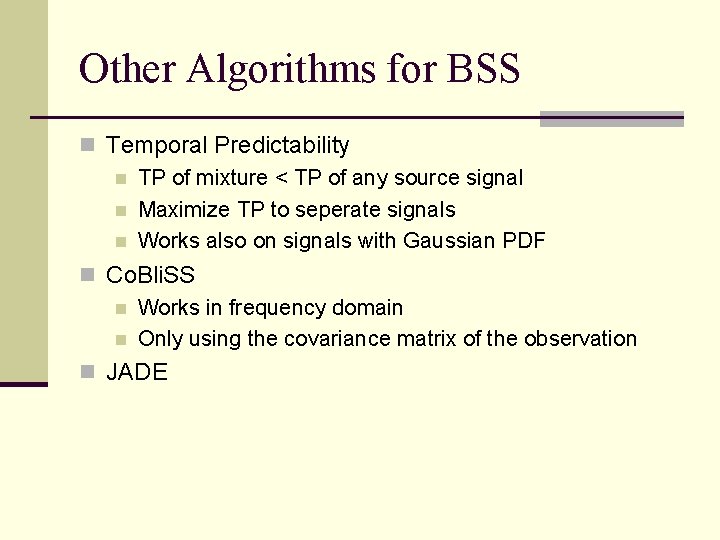 Other Algorithms for BSS

Temporal Predictability

TP of mixture < TP of any source signal

Maximize TP to seperate signals

Works also on signals with Gaussian PDF

CoBliSS

Works in frequency domain

Only using the covariance matrix of the observation

JADE